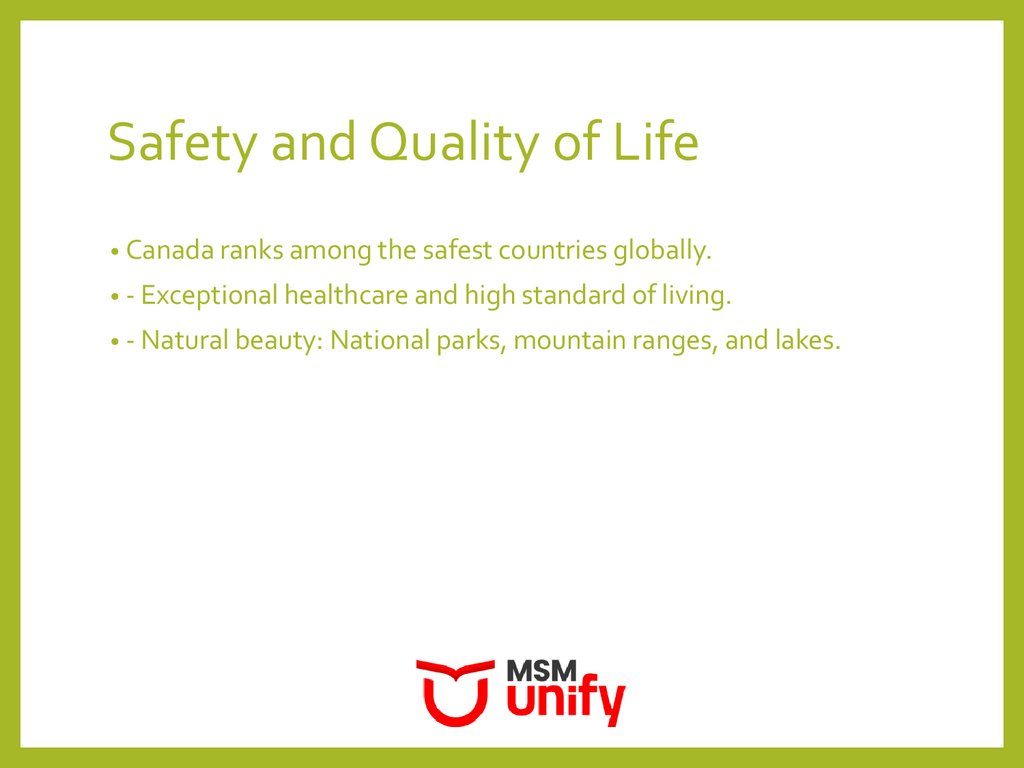 Safety and Quality of Life

• Canada ranks among the safest countries globally.
• - Exceptional healthcare and high standard of living.
• - Natural beauty: National parks, mountain ranges, and lakes.

MSM
unify